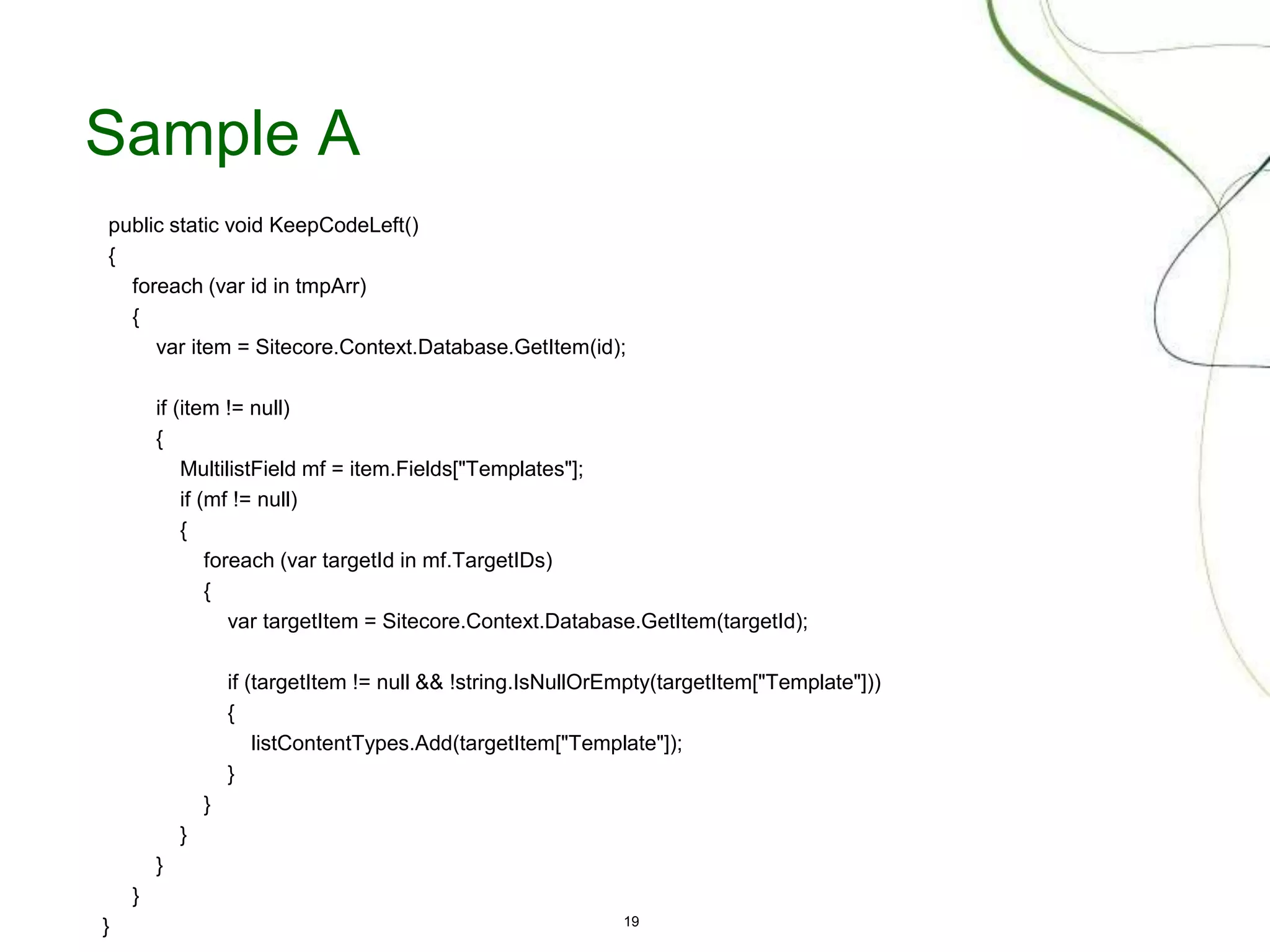 Sample A

public static void KeepCodeLeft()
{
    foreach (var id in tmpArr)
    {
        var item = Sitecore.Context.Database.GetItem(id);

        if (item != null)
        {
            MultilistField mf = item.Fields["Templates"];
            if (mf != null)
            {
                foreach (var targetId in mf.TargetIDs)
                {
                    var targetItem = Sitecore.Context.Database.GetItem(targetId);

                    if (targetItem != null && !string.IsNullOrEmpty(targetItem["Template"]))
                    {
                        listContentTypes.Add(targetItem["Template"]);
                    }
                }
            }
        }
    }
}

19